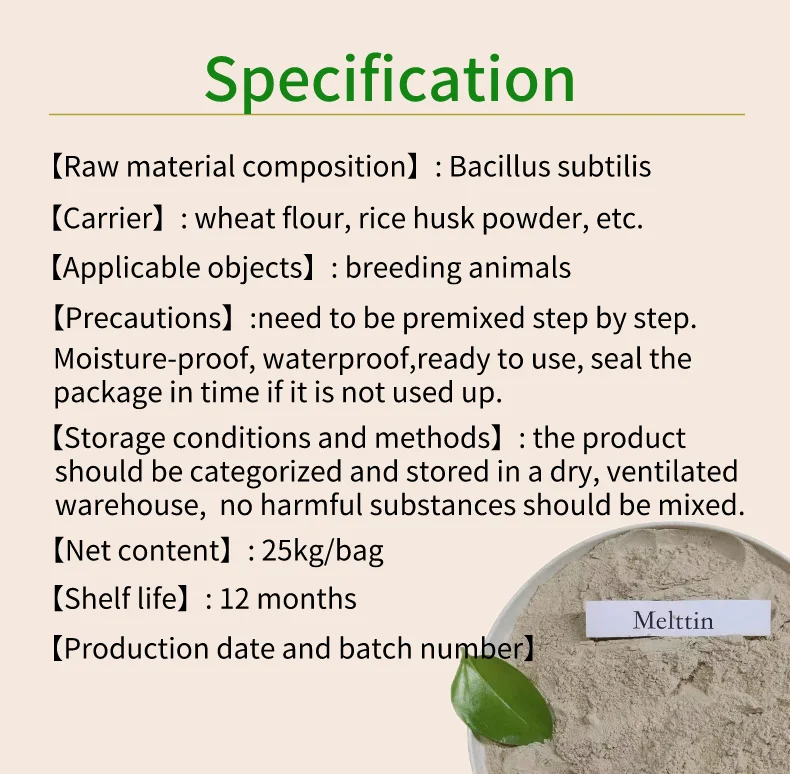 Specification

【Raw material composition】: Bacillus subtilis

【Carrier】: wheat flour, rice husk powder, etc.

【Applicable objects】: breeding animals

【Precautions】:need to be premixed step by step. Moisture-proof, waterproof,ready to use, seal the package in time if it is not used up.

【Storage conditions and methods】: the product should be categorized and stored in a dry, ventilated warehouse, no harmful substances should be mixed.

【Net content】: 25kg/bag

【Shelf life】: 12 months

【Production date and batch number】

Melttin